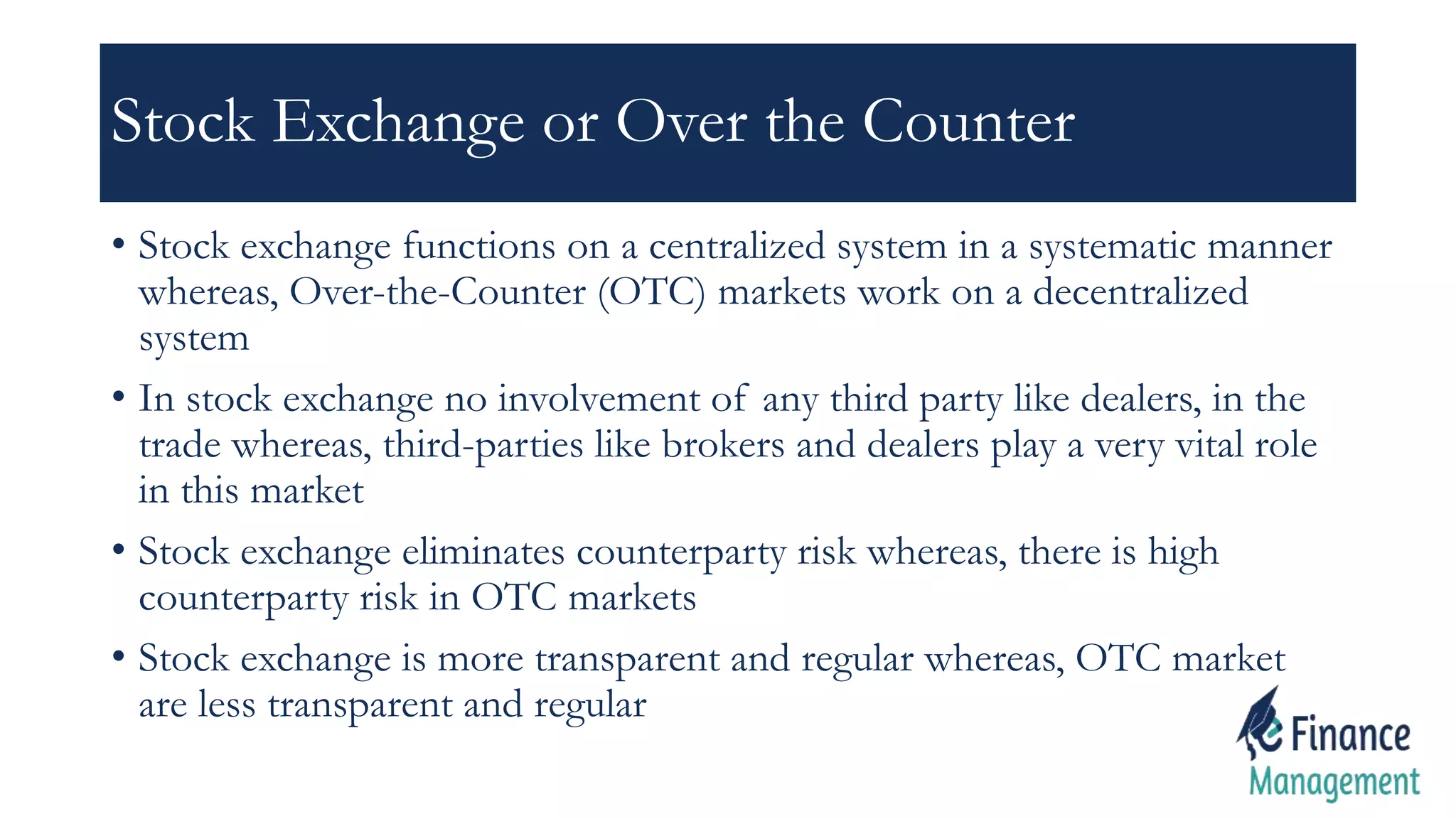 Stock Exchange or Over the Counter

• Stock exchange functions on a centralized system in a systematic manner whereas, Over-the-Counter (OTC) markets work on a decentralized system

• In stock exchange no involvement of any third party like dealers, in the trade whereas, third-parties like brokers and dealers play a very vital role in this market

• Stock exchange eliminates counterparty risk whereas, there is high counterparty risk in OTC markets

• Stock exchange is more transparent and regular whereas, OTC market are less transparent and regular

e Finance Management